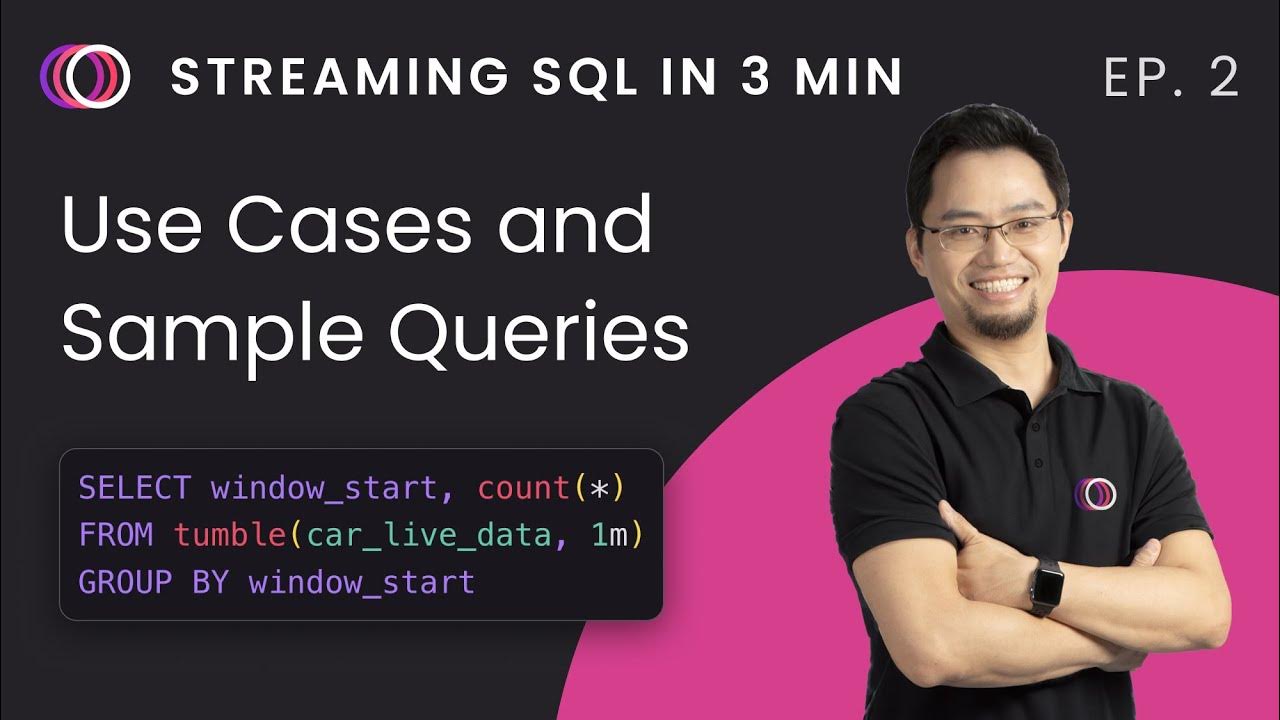 STREAMING SQL IN 3 MIN

EP. 2

Use Cases and Sample Queries

SELECT window_start, count(*)
FROM tumble(car_live_data, 1m)
GROUP BY window_start